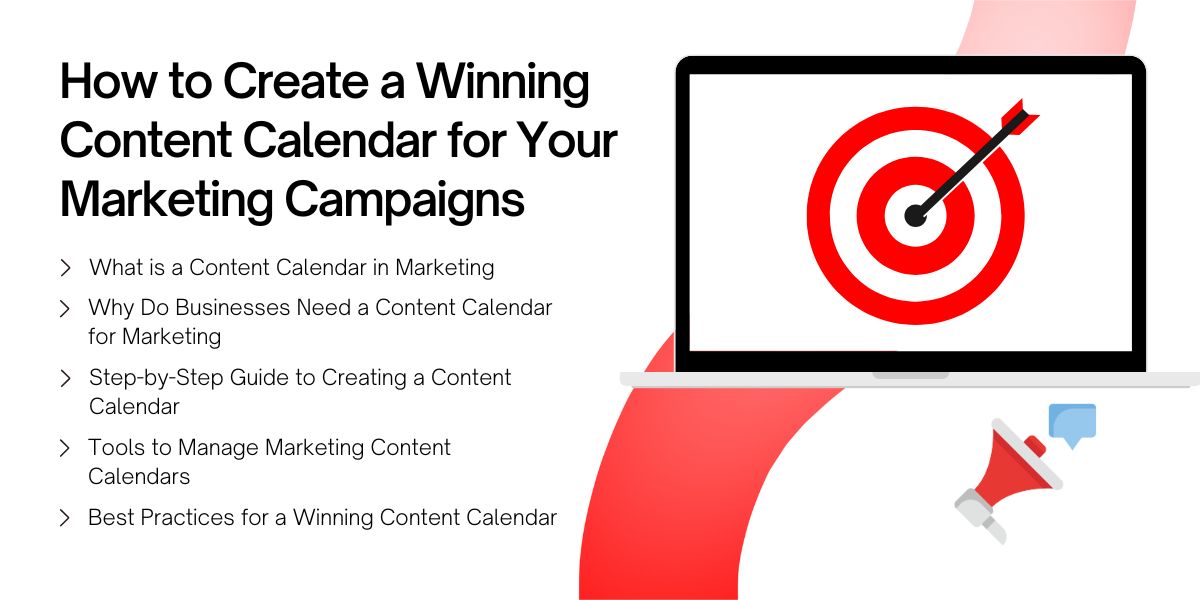 How to Create a Winning Content Calendar for Your Marketing Campaigns

> What is a Content Calendar in Marketing

> Why Do Businesses Need a Content Calendar for Marketing

> Step-by-Step Guide to Creating a Content Calendar

> Tools to Manage Marketing Content Calendars

> Best Practices for a Winning Content Calendar